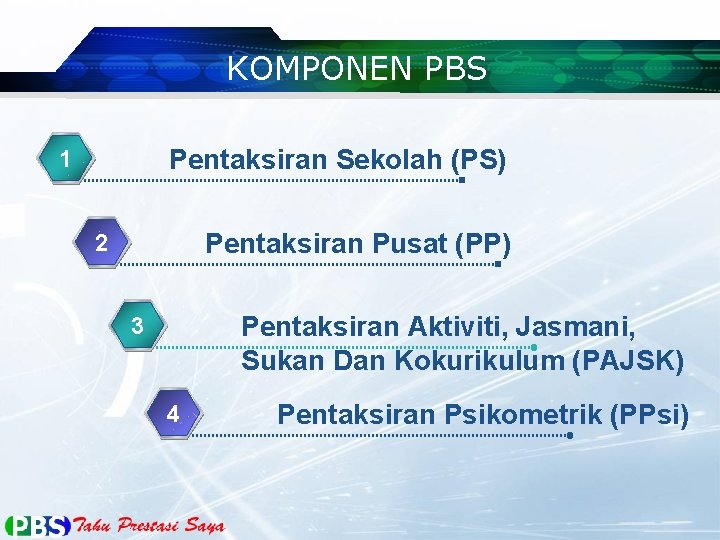 KOMPONEN PBS

1 Pentaksiran Sekolah (PS)

2 Pentaksiran Pusat (PP)

3 Pentaksiran Aktiviti, Jasmani, Sukan Dan Kokurikulum (PAJSK)

4 Pentaksiran Psikometrik (PPsi)

PBS Tahu Prestasi Saya